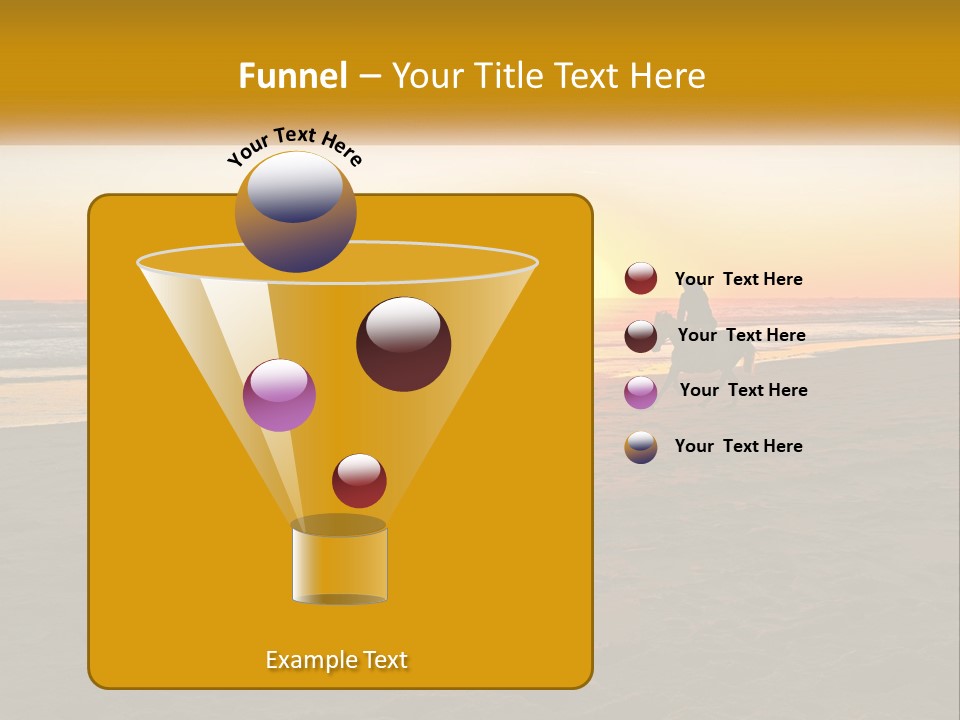 Funnel – Your Title Text Here

Your Text Here

Your Text Here

Your Text Here

Your Text Here

Your Text Here

Example Text